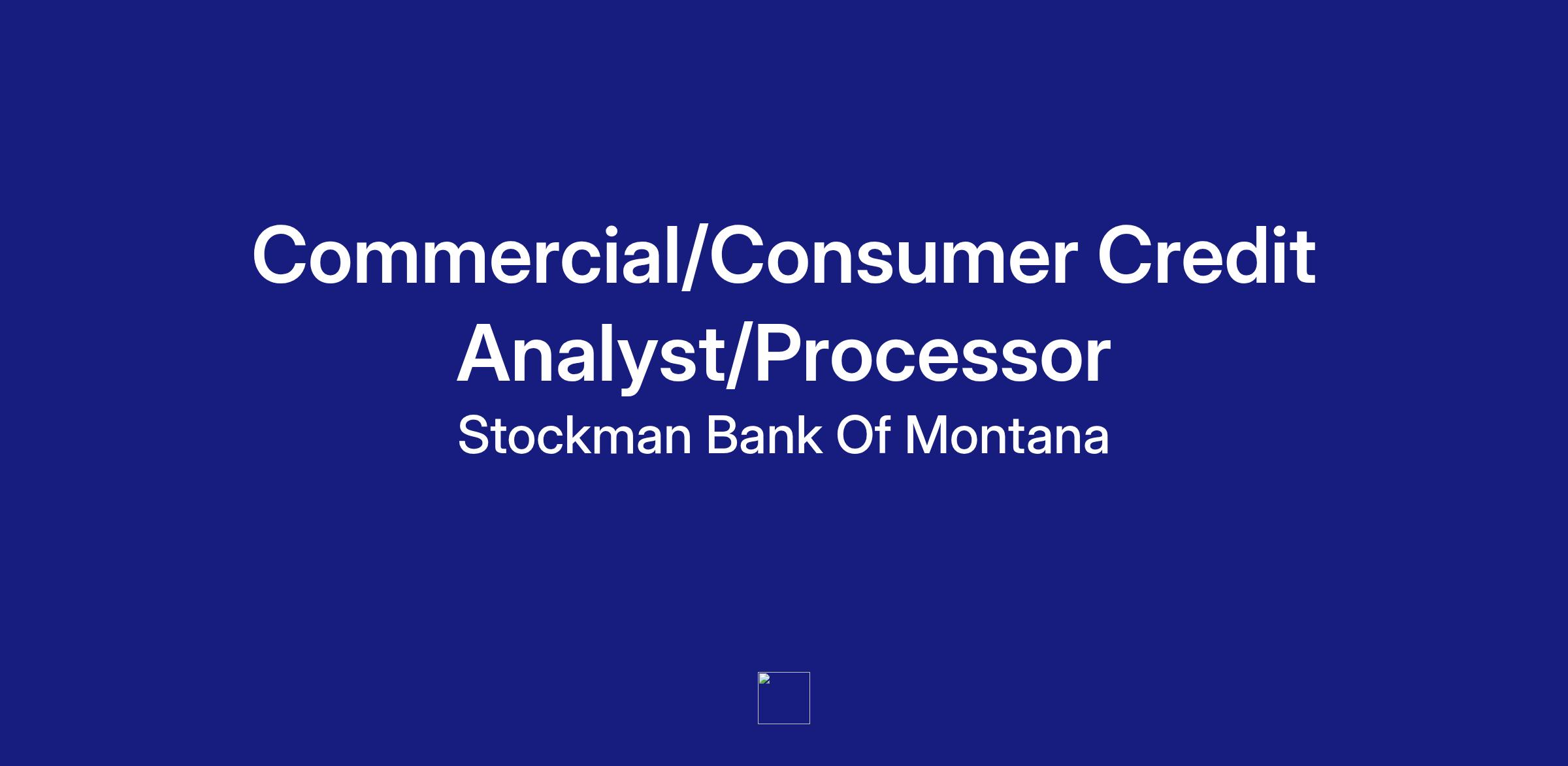 Commercial/Consumer Credit Analyst/Processor

Stockman Bank Of Montana